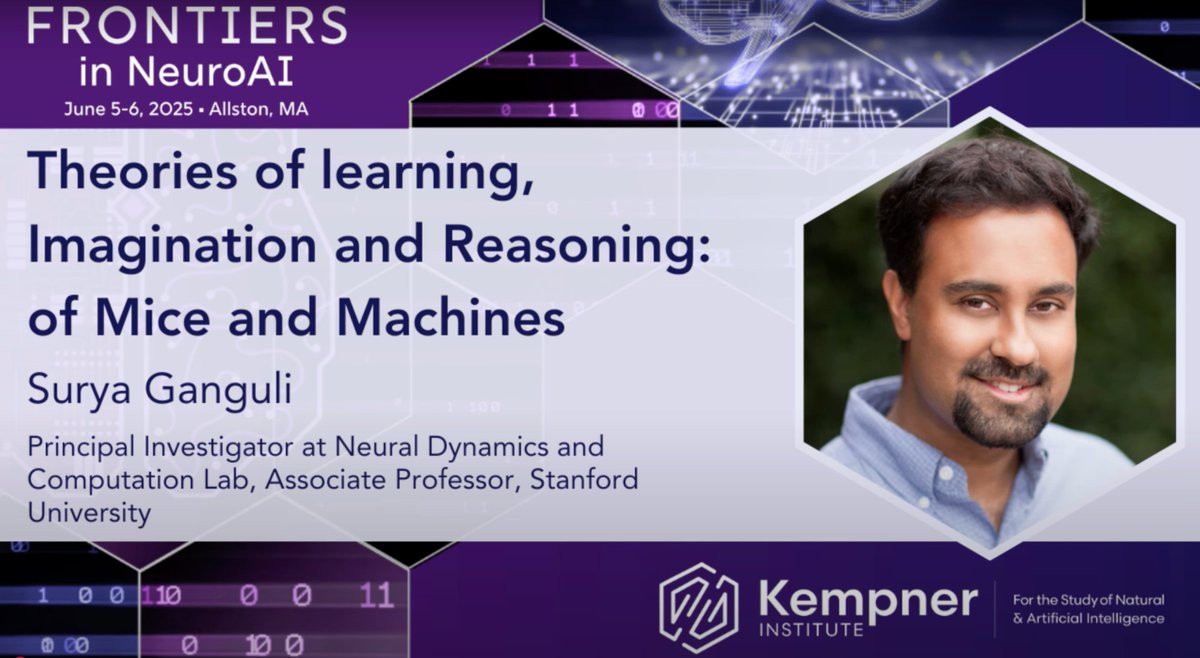 FRONTIERS
in NeuroAI
June 5-6, 2025 • Allston, MA

Theories of learning, Imagination and Reasoning: of Mice and Machines

Surya Ganguli

Principal Investigator at Neural Dynamics and Computation Lab, Associate Professor, Stanford University

Kempner INSTITUTE

For the Study of Natural & Artificial Intelligence